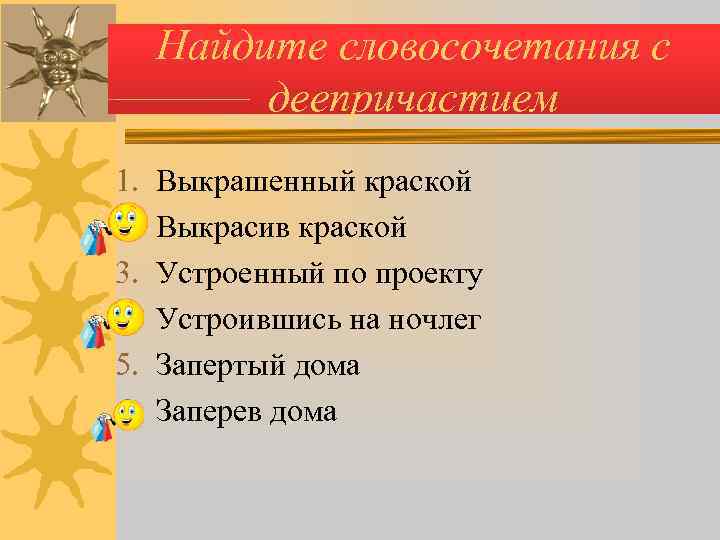 Найдите словосочетания с деепричастием

1. Выкрашенный краской
Выкрасив краской
3. Устроенный по проекту
Устроившись на ночлег
5. Запертый дома
Заперев дома